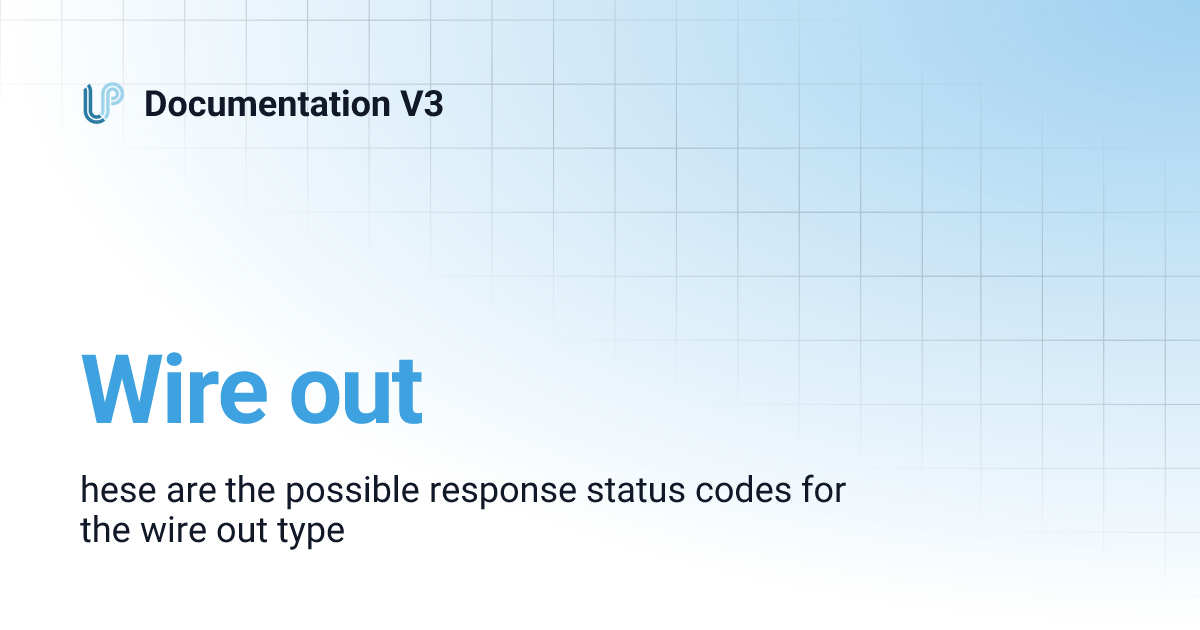 Documentation V3

Wire out

hese are the possible response status codes for the wire out type